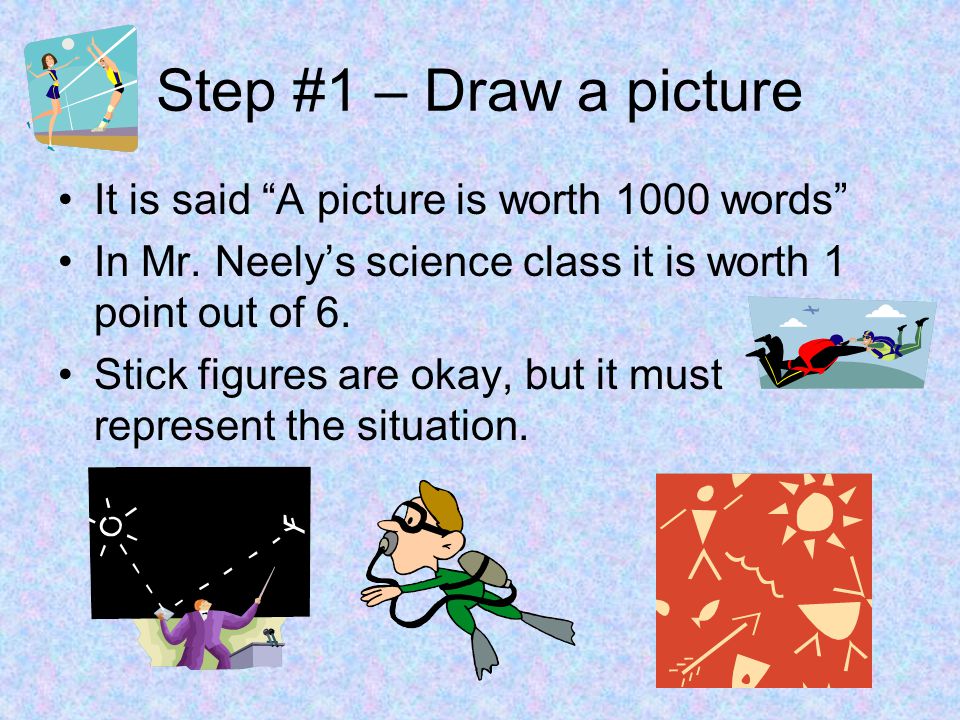 Step #1 – Draw a picture

• It is said “A picture is worth 1000 words”

• In Mr. Neely’s science class it is worth 1 point out of 6.

• Stick figures are okay, but it must represent the situation.